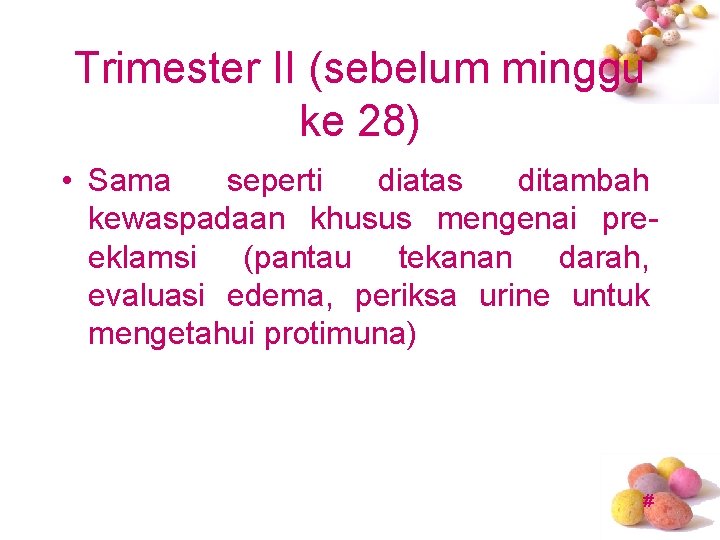 Trimester II (sebelum minggu ke 28)

• Sama seperti diatas ditambah kewaspadaan khusus mengenai pre-eklamsi (pantau tekanan darah, evaluasi edema, periksa urine untuk mengetahui protimuna)

#